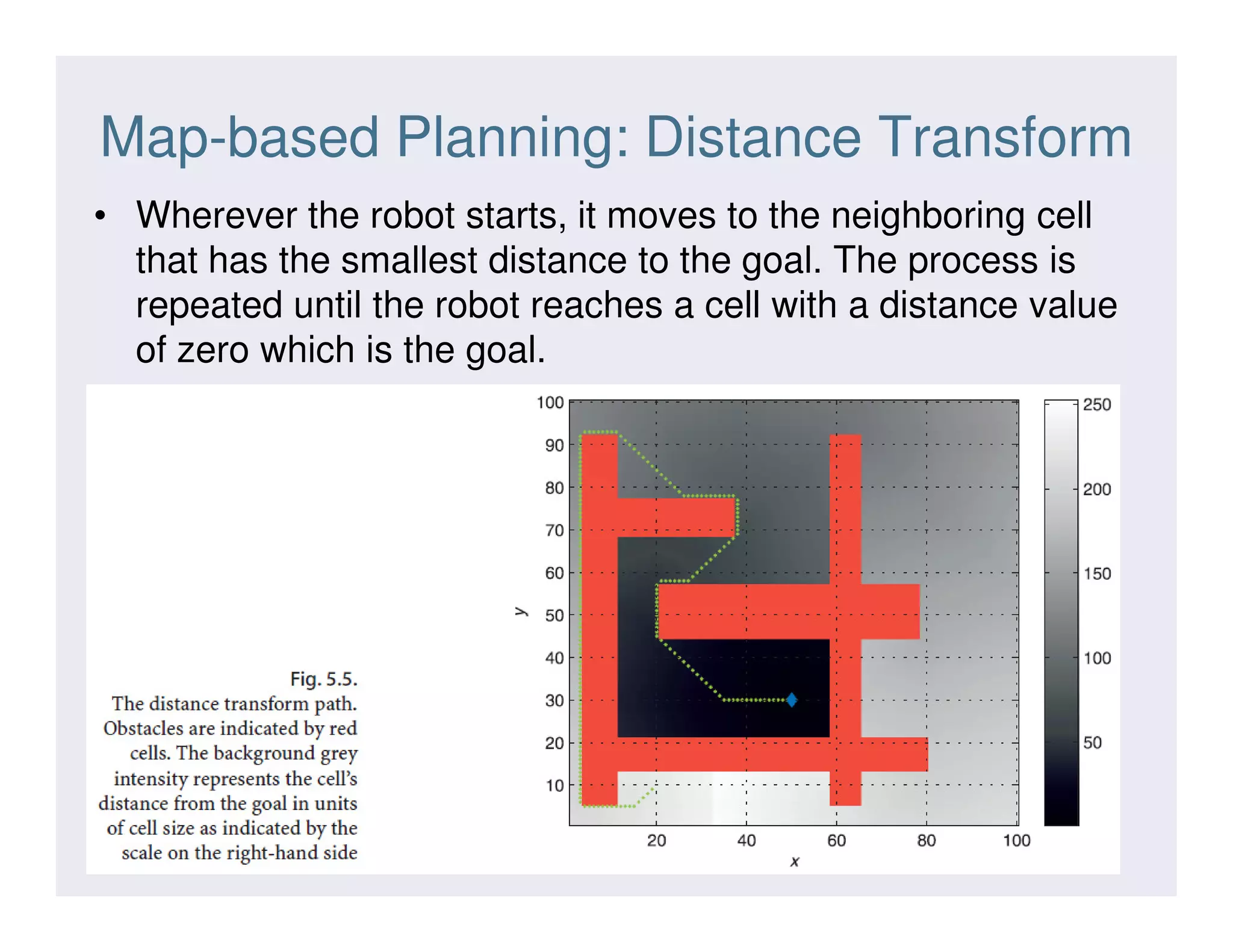 Map-based Planning: Distance Transform

• Wherever the robot starts, it moves to the neighboring cell that has the smallest distance to the goal. The process is repeated until the robot reaches a cell with a distance value of zero which is the goal.

Fig. 5.5.
The distance transform path. Obstacles are indicated by red cells. The background grey intensity represents the cell's distance from the goal in units of cell size as indicated by the scale on the right-hand side

100
90
80
70
60
50
40
30
20
10
y
20
40
60
80
100
x
250
200
150
100
50